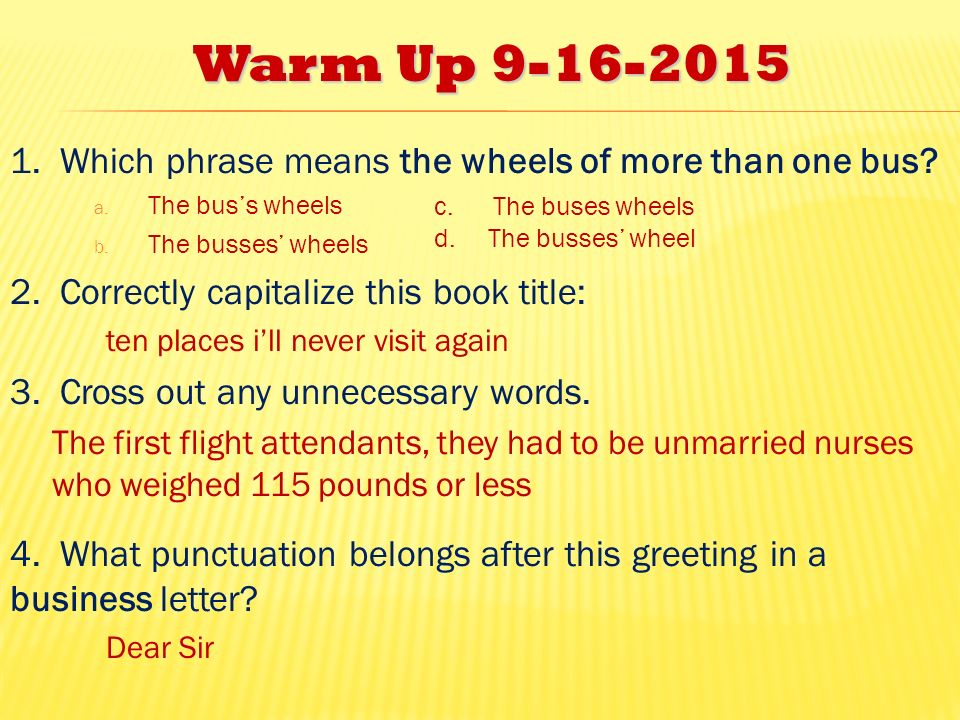 Warm Up 9-16-2015

1. Which phrase means the wheels of more than one bus?

a. The bus's wheels
b. The busses' wheels
c. The buses wheels
d. The busses' wheel

2. Correctly capitalize this book title:

ten places i'll never visit again

3. Cross out any unnecessary words.

The first flight attendants, they had to be unmarried nurses who weighed 115 pounds or less

4. What punctuation belongs after this greeting in a business letter?

Dear Sir